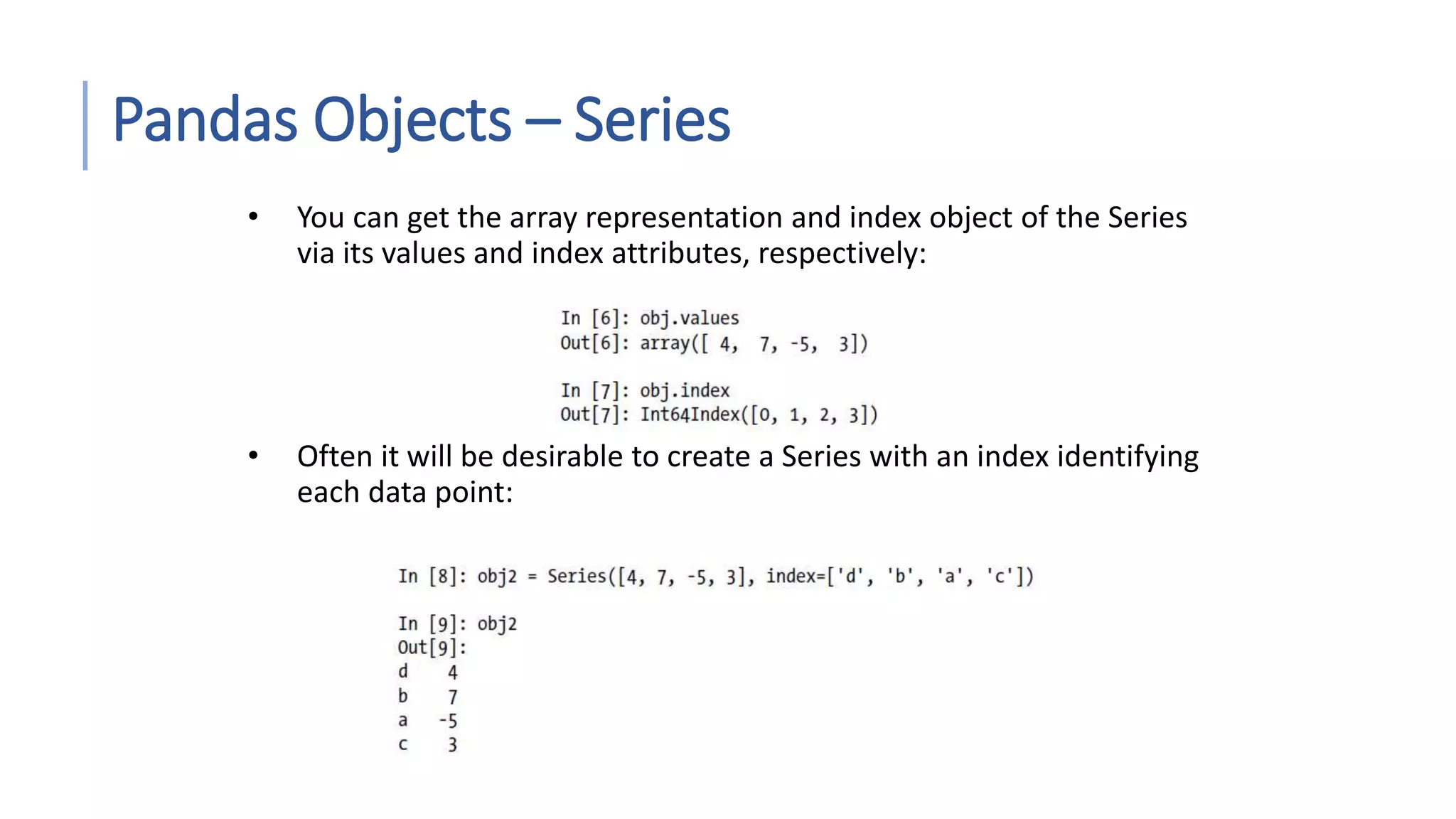 Pandas Objects – Series

• You can get the array representation and index object of the Series via its values and index attributes, respectively:

In [6]: obj.values
Out[6]: array([ 4,  7, -5,  3])

In [7]: obj.index
Out[7]: Int64Index([0, 1, 2, 3])

• Often it will be desirable to create a Series with an index identifying each data point:

In [8]: obj2 = Series([4, 7, -5, 3], index=['d', 'b', 'a', 'c'])

In [9]: obj2
Out[9]:
d    4
b    7
a   -5
c    3